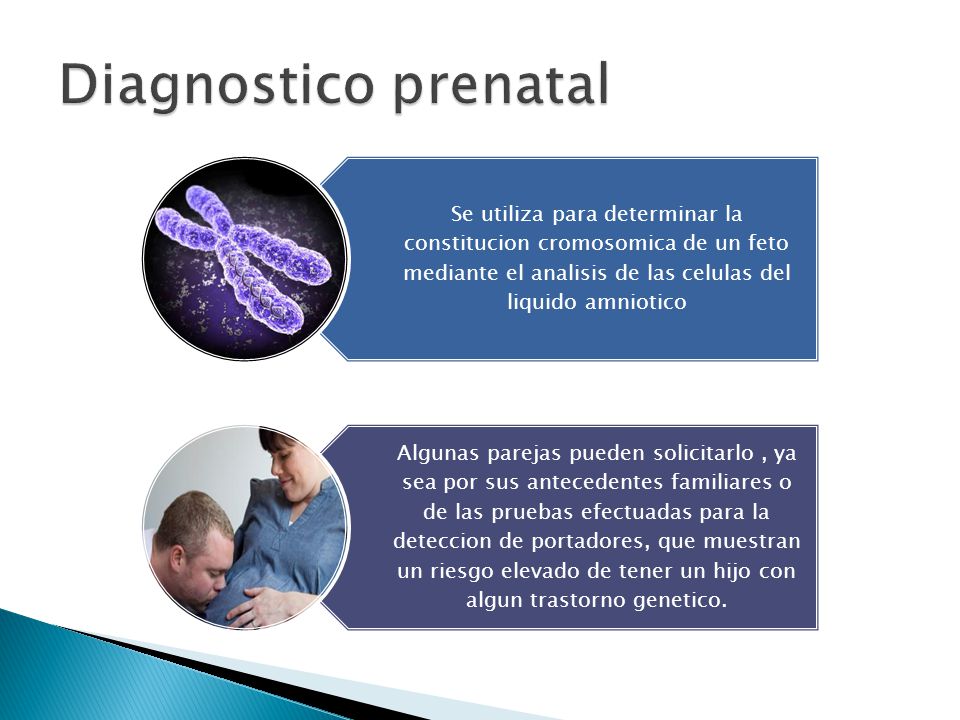 Diagnostico prenatal

Se utiliza para determinar la constitucion cromosomica de un feto mediante el analisis de las celulas del liquido amniotico

Algunas parejas pueden solicitarlo , ya sea por sus antecedentes familiares o de las pruebas efectuadas para la deteccion de portadores, que muestran un riesgo elevado de tener un hijo con algun trastorno genetico.